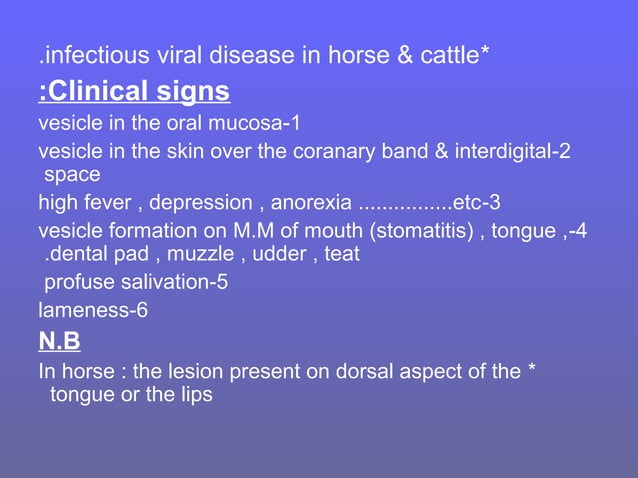 .infectious viral disease in horse & cattle*

:Clinical signs

vesicle in the oral mucosa-1

vesicle in the skin over the coranary band & interdigital-2 space

high fever , depression , anorexia ................etc-3

vesicle formation on M.M of mouth (stomatitis) , tongue ,-4 .dental pad , muzzle , udder , teat

profuse salivation-5

lameness-6

N.B

In horse : the lesion present on dorsal aspect of the * tongue or the lips